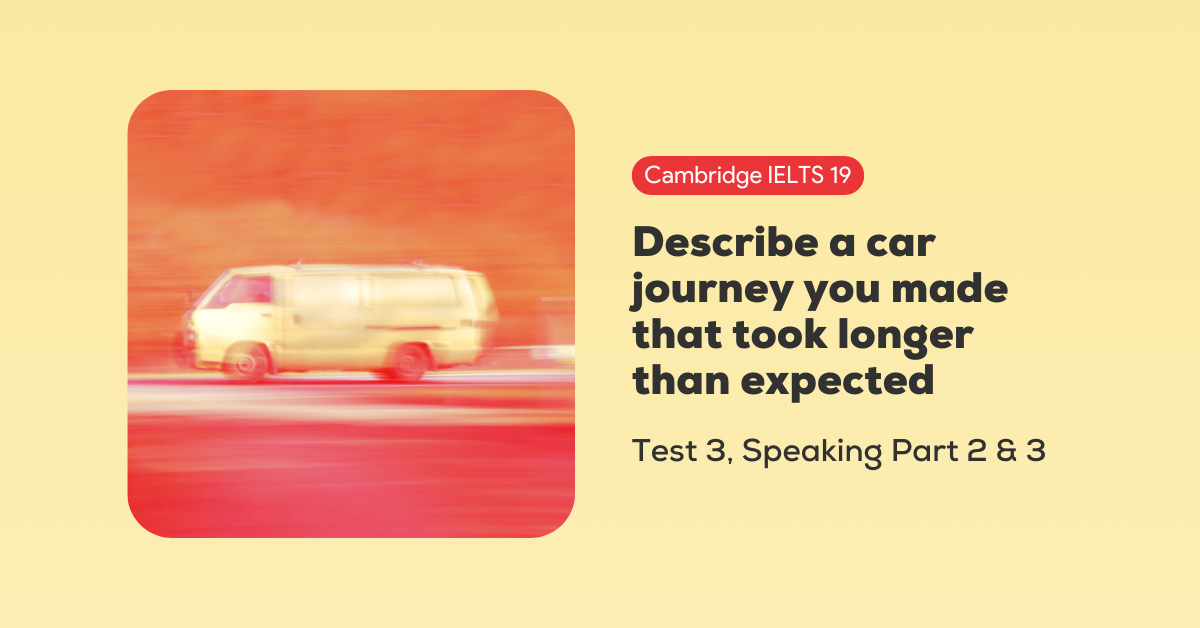 Cambridge IELTS 19

Describe a car journey you made that took longer than expected

Test 3, Speaking Part 2 & 3